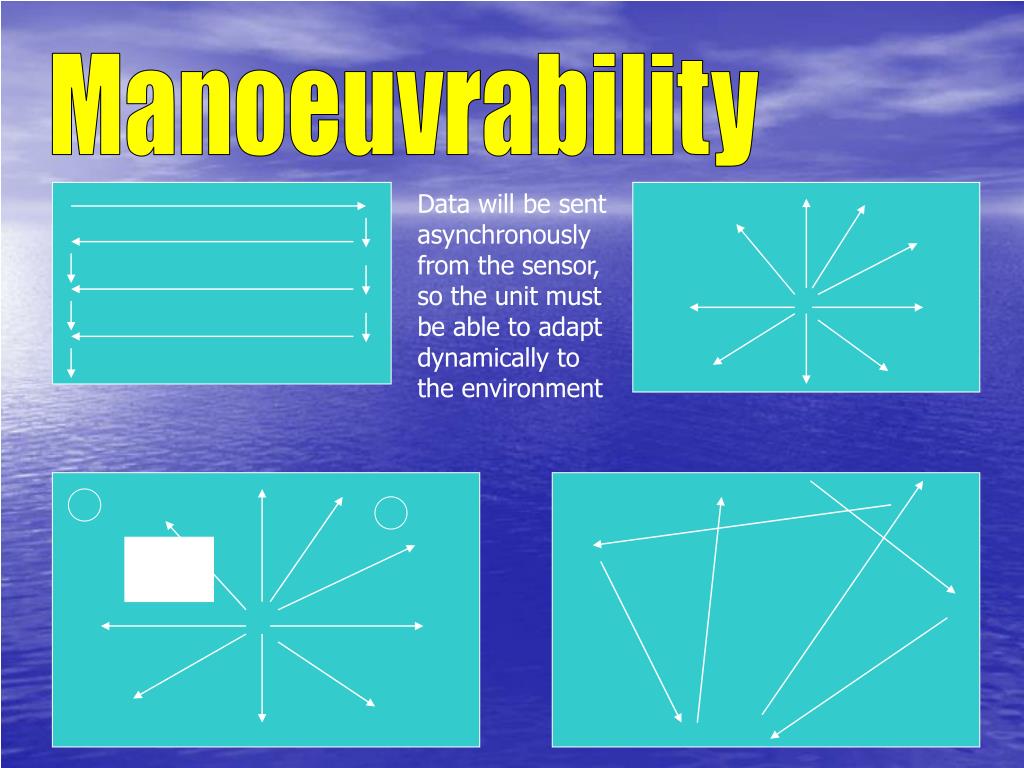 Manoeuvrability

Data will be sent asynchronously from the sensor, so the unit must be able to adapt dynamically to the environment